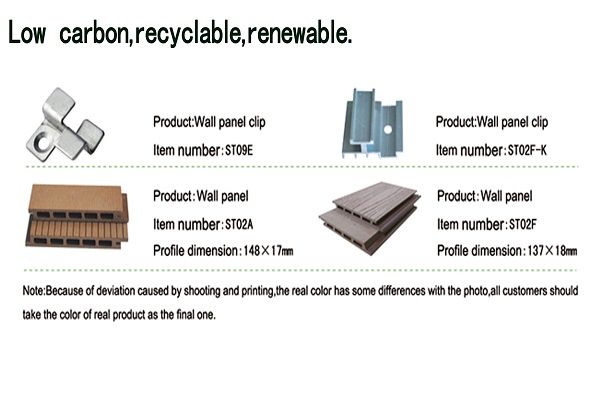 Low carbon,recyclable,renewable.

Product:Wall panel clip
Item number:ST09E

Product:Wall panel clip
Item number:ST02F-K

Product:Wall panel
Item number:ST02A
Profile dimension:148×17mm

Product:Wall panel
Item number:ST02F
Profile dimension:137×18mm

Note:Because of deviation caused by shooting and printing,the real color has some differences with the photo,all customers should take the color of real product as the final one.